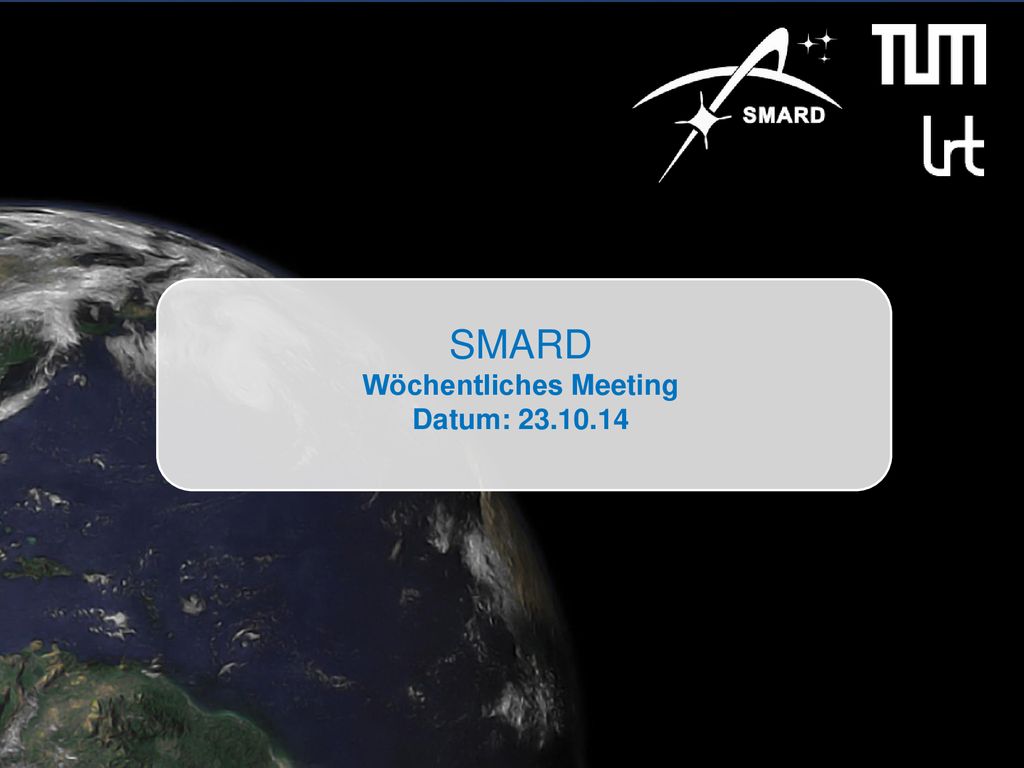 SMARD

TUM

lrt

SMARD
Wöchentliches Meeting
Datum: 23.10.14